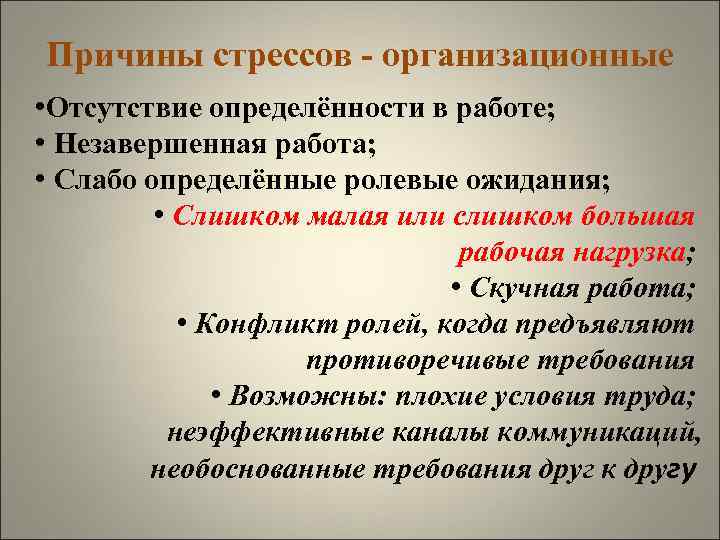 Причины стрессов - организационные

•Отсутствие определённости в работе;
• Незавершенная работа;
• Слабо определённые ролевые ожидания;
• Слишком малая или слишком большая рабочая нагрузка;
• Скучная работа;
• Конфликт ролей, когда предъявляют противоречивые требования
• Возможны: плохие условия труда; неэффективные каналы коммуникаций, необоснованные требования друг к другу